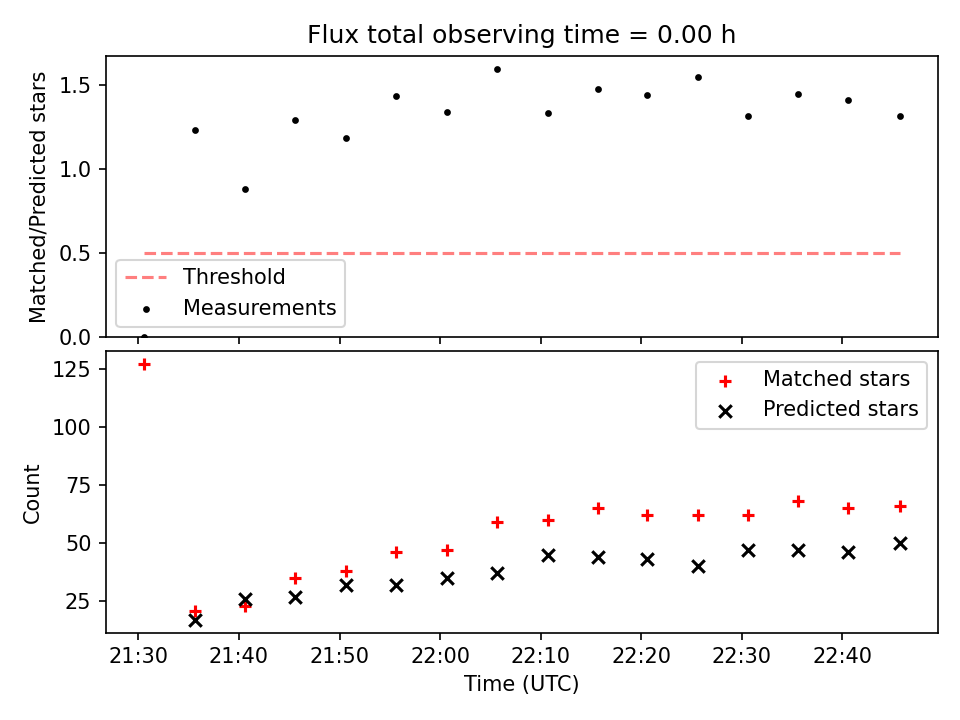 Flux total observing time = 0.00 h

Matched/Predicted stars

1.5
1.0
0.5
0.0

Threshold
Measurements

Count

125
100
75
50
25

Matched stars
Predicted stars

21:30
21:40
21:50
22:00
22:10
22:20
22:30
22:40

Time (UTC)